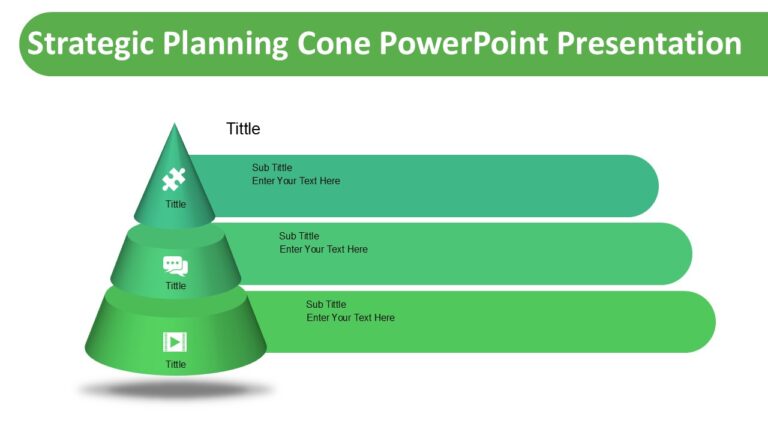 Strategic Planning Cone PowerPoint Presentation

Tittle

Tittle

Sub Tittle
Enter Your Text Here

Tittle

Sub Tittle
Enter Your Text Here

Tittle

Sub Tittle
Enter Your Text Here